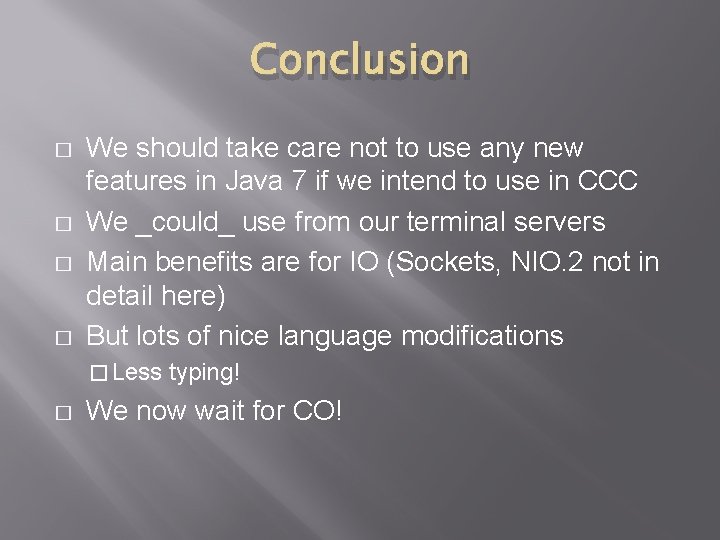 Conclusion

□ We should take care not to use any new features in Java 7 if we intend to use in CCC
□ We _could_ use from our terminal servers
□ Main benefits are for IO (Sockets, NIO.2 not in detail here)
□ But lots of nice language modifications
□ Less typing!
□ We now wait for CO!